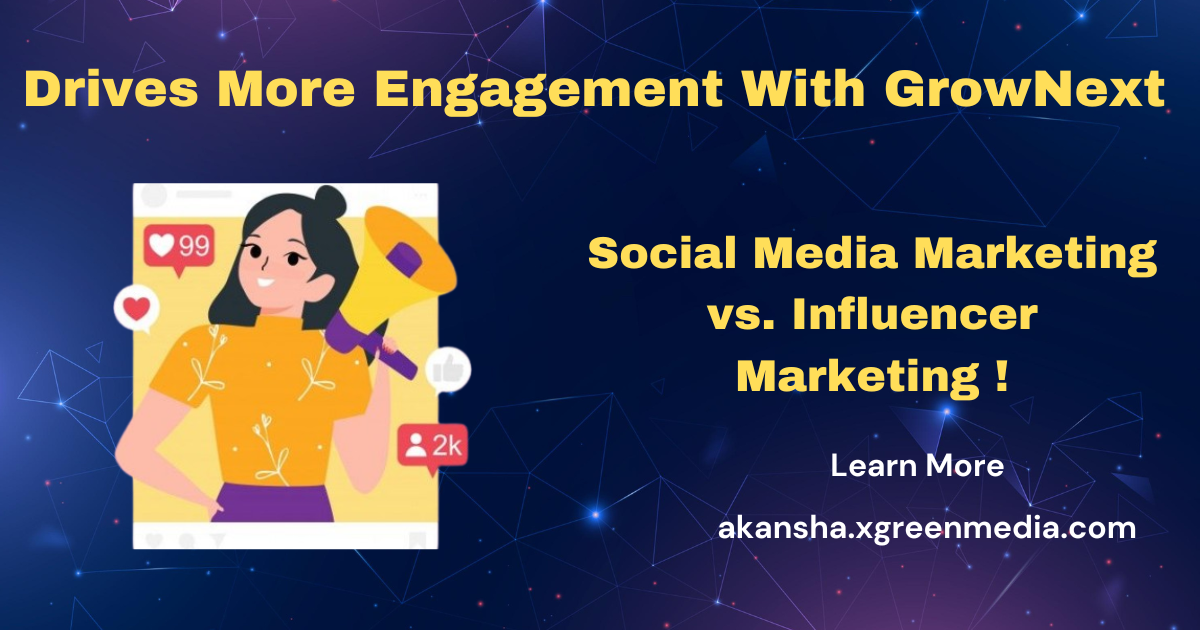 Drives More Engagement With GrowNext

99

2k

Social Media Marketing vs. Influencer Marketing !

Learn More

akansha.xgreenmedia.com